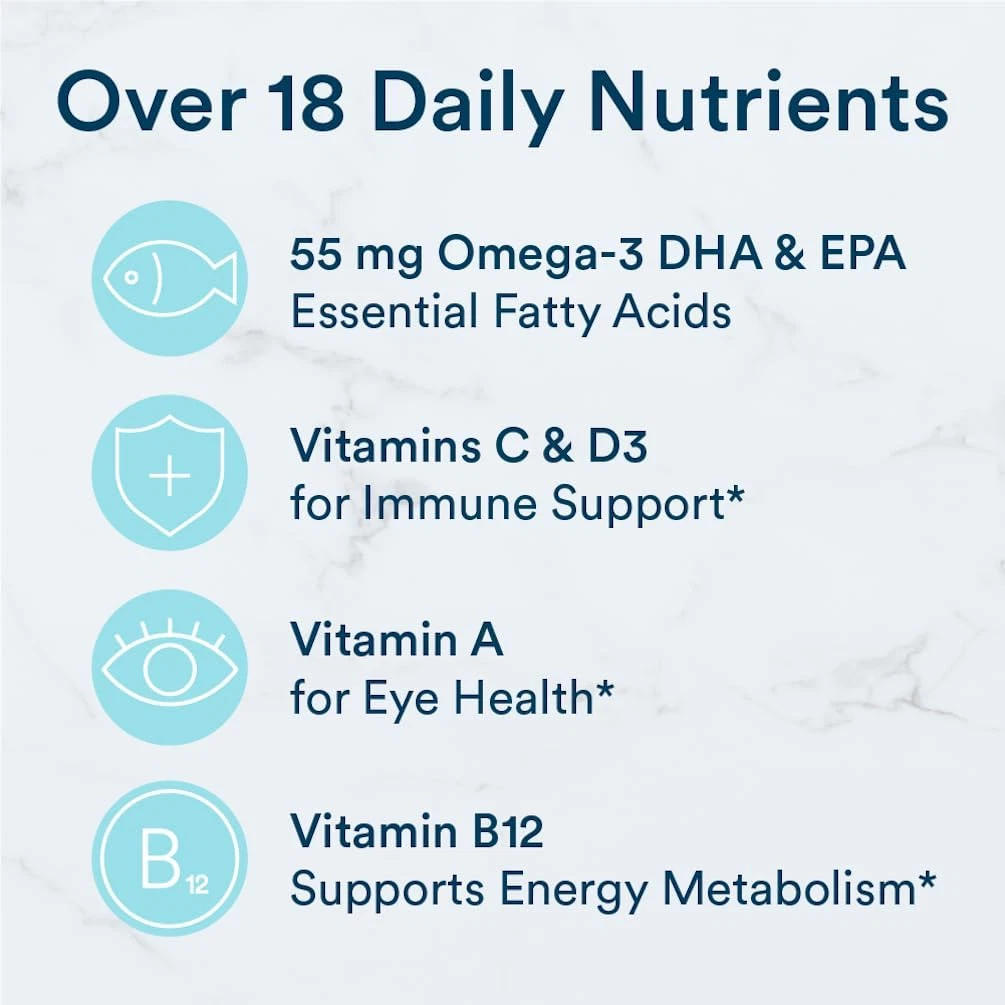 Over 18 Daily Nutrients

55 mg Omega-3 DHA & EPA
Essential Fatty Acids

Vitamins C & D3
for Immune Support*

Vitamin A
for Eye Health*

$B_{12}$

Vitamin B12
Supports Energy Metabolism*